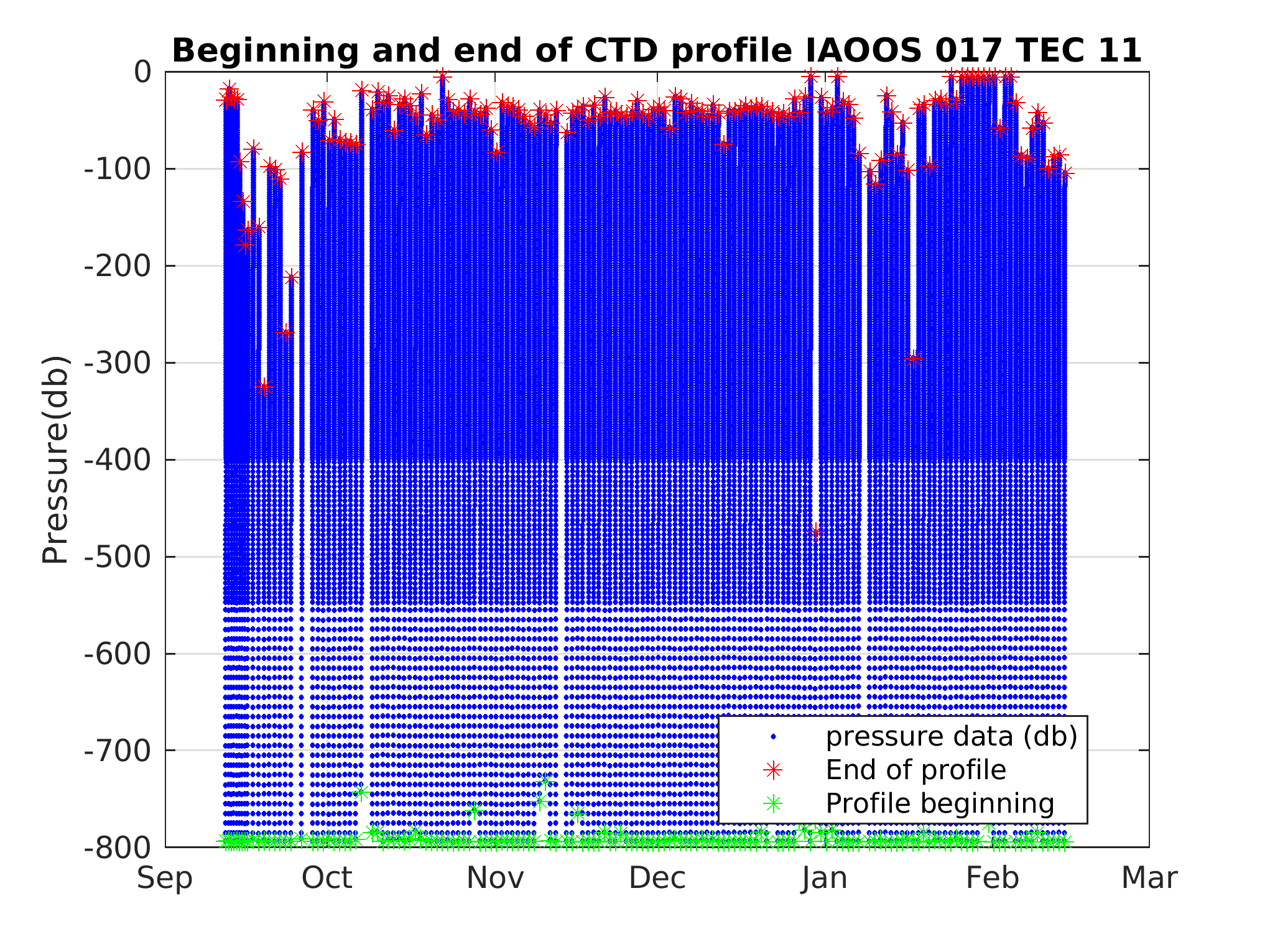 Beginning and end of CTD profile IAOOS 017 TEC 11

Pressure(db)

0
-100
-200
-300
-400
-500
-600
-700
-800

Sep
Oct
Nov
Dec
Jan
Feb
Mar

pressure data (db)
End of profile
Profile beginning